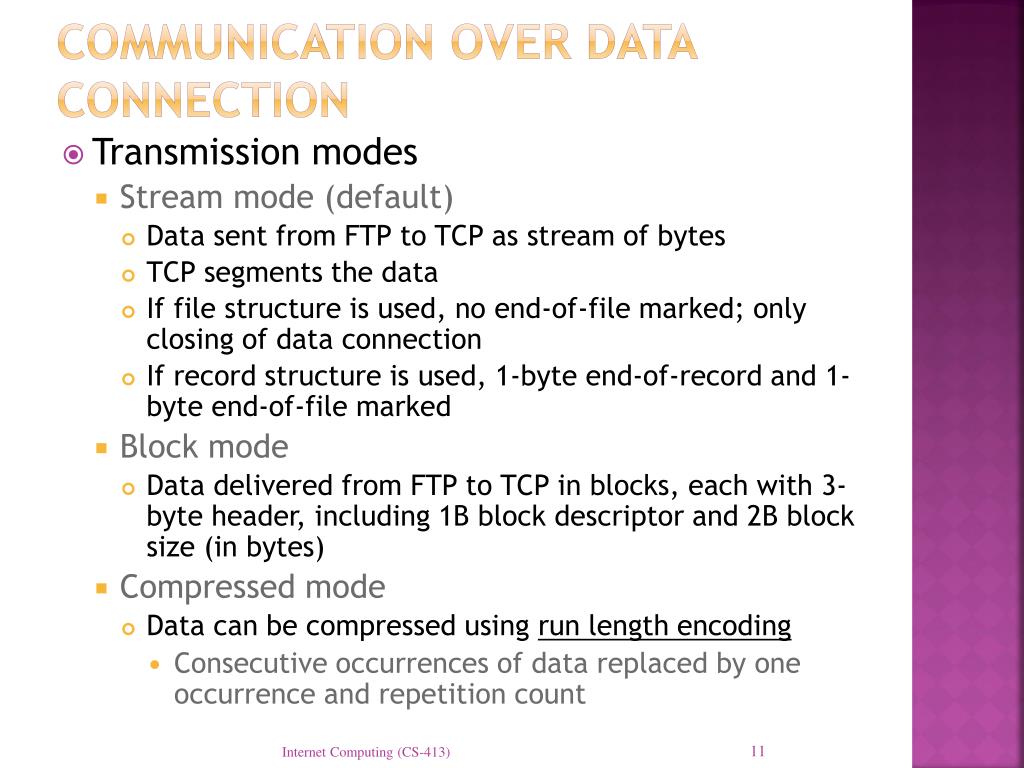 COMMUNICATION OVER DATA CONNECTION

Transmission modes

Stream mode (default)

Data sent from FTP to TCP as stream of bytes

TCP segments the data

If file structure is used, no end-of-file marked; only closing of data connection

If record structure is used, 1-byte end-of-record and 1-byte end-of-file marked

Block mode

Data delivered from FTP to TCP in blocks, each with 3-byte header, including 1B block descriptor and 2B block size (in bytes)

Compressed mode

Data can be compressed using run length encoding

Consecutive occurrences of data replaced by one occurrence and repetition count

Internet Computing (CS-413)

11